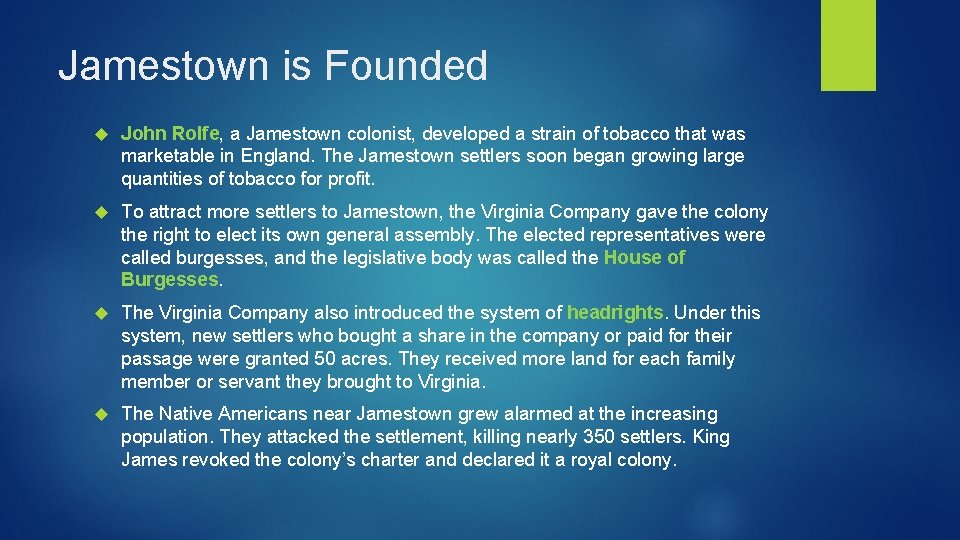 Jamestown is Founded

John Rolfe, a Jamestown colonist, developed a strain of tobacco that was marketable in England. The Jamestown settlers soon began growing large quantities of tobacco for profit.

To attract more settlers to Jamestown, the Virginia Company gave the colony the right to elect its own general assembly. The elected representatives were called burgesses, and the legislative body was called the House of Burgesses.

The Virginia Company also introduced the system of headrights. Under this system, new settlers who bought a share in the company or paid for their passage were granted 50 acres. They received more land for each family member or servant they brought to Virginia.

The Native Americans near Jamestown grew alarmed at the increasing population. They attacked the settlement, killing nearly 350 settlers. King James revoked the colony's charter and declared it a royal colony.